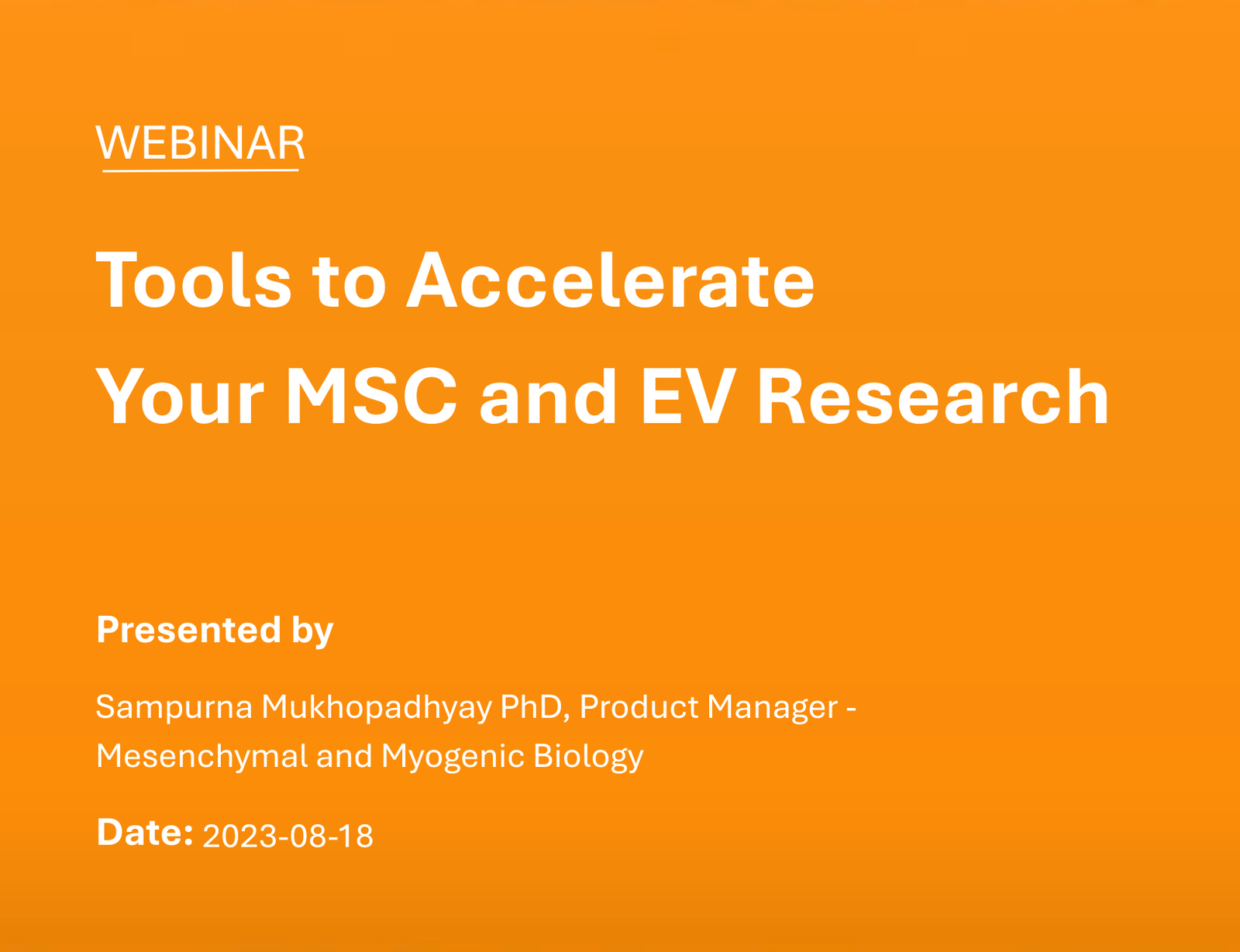 WEBINAR

Tools to Accelerate Your MSC and EV Research

Presented by

Sampurna Mukhopadhyay PhD, Product Manager - Mesenchymal and Myogenic Biology

Date: 2023-08-18